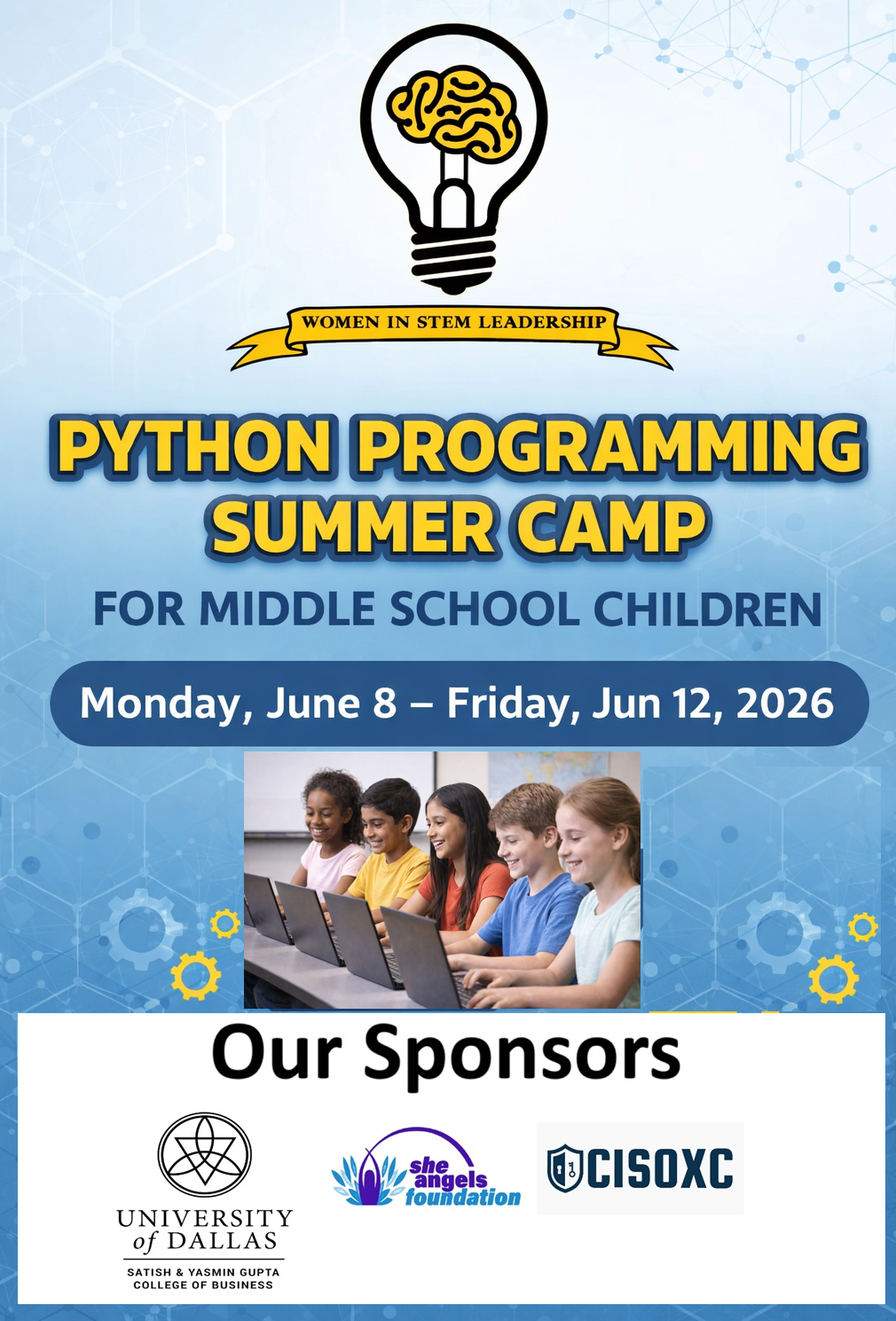 WOMEN IN STEM LEADERSHIP

PYTHON PROGRAMMING SUMMER CAMP

FOR MIDDLE SCHOOL CHILDREN

Monday, June 8 – Friday, Jun 12, 2026

Our Sponsors

UNIVERSITY of DALLAS
SATISH & YASMIN GUPTA COLLEGE OF BUSINESS

she angels foundation

CISOXC